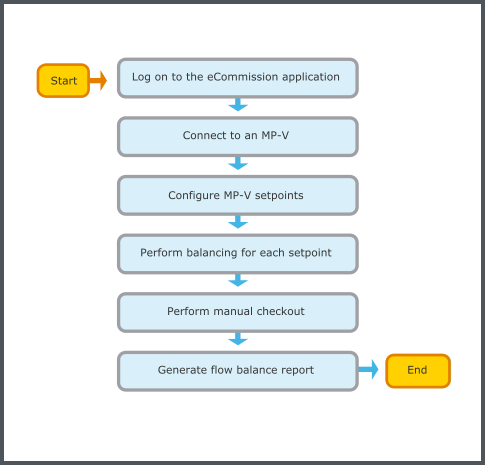 Start

Log on to the eCommission application

Connect to an MP-V

Configure MP-V setpoints

Perform balancing for each setpoint

Perform manual checkout

Generate flow balance report

End